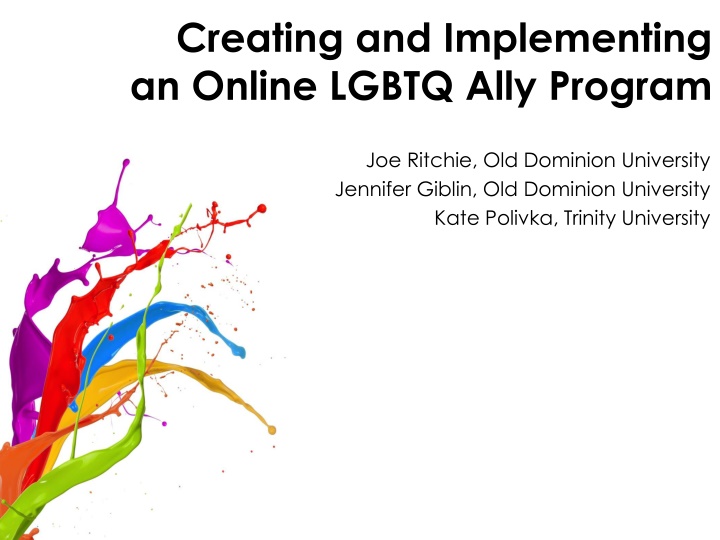 Creating and Implementing an Online LGBTQ Ally Program

Joe Ritchie, Old Dominion University
Jennifer Giblin, Old Dominion University
Kate Polivka, Trinity University